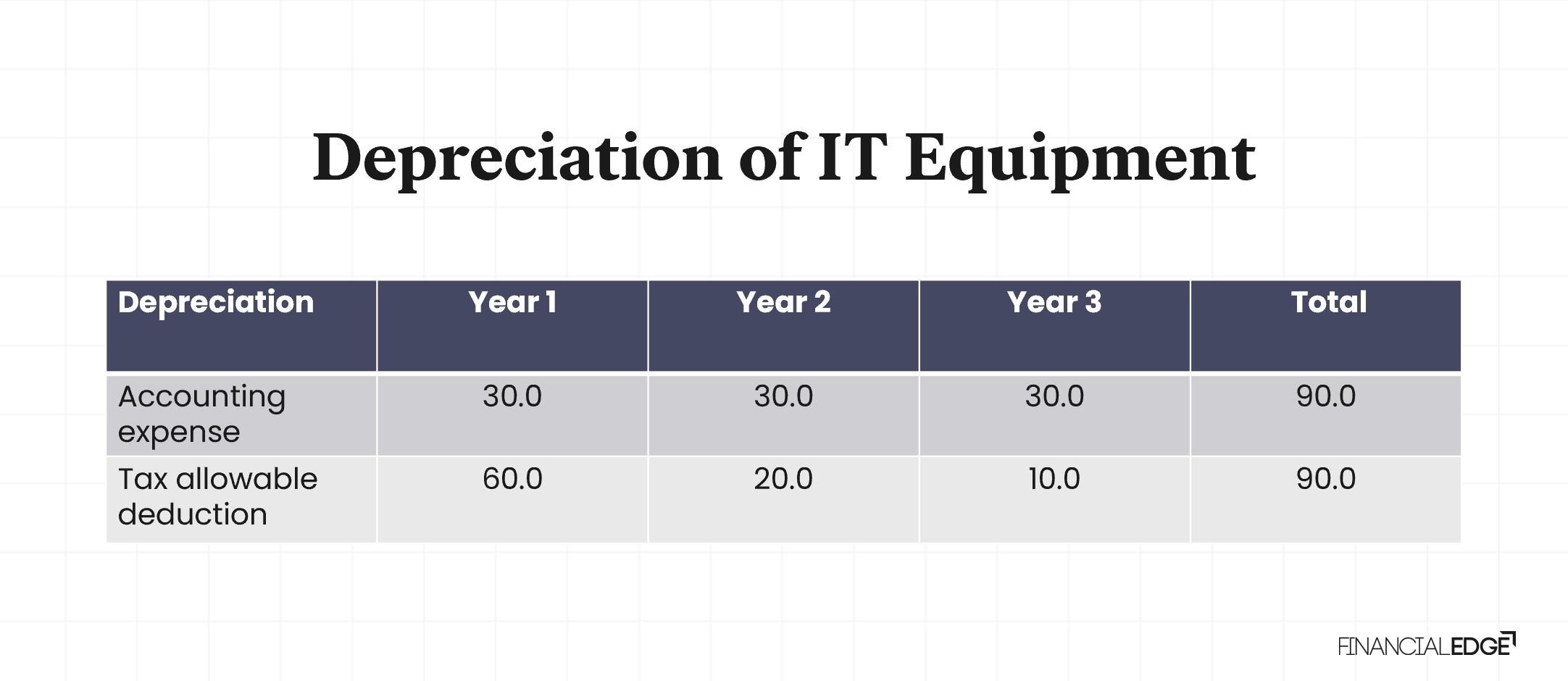 Depreciation of IT Equipment

| Depreciation | Year 1 | Year 2 | Year 3 | Total |
|---|---|---|---|---|
| Accounting expense | 30.0 | 30.0 | 30.0 | 90.0 |
| Tax allowable deduction | 60.0 | 20.0 | 10.0 | 90.0 |

FINANCIALEDGE